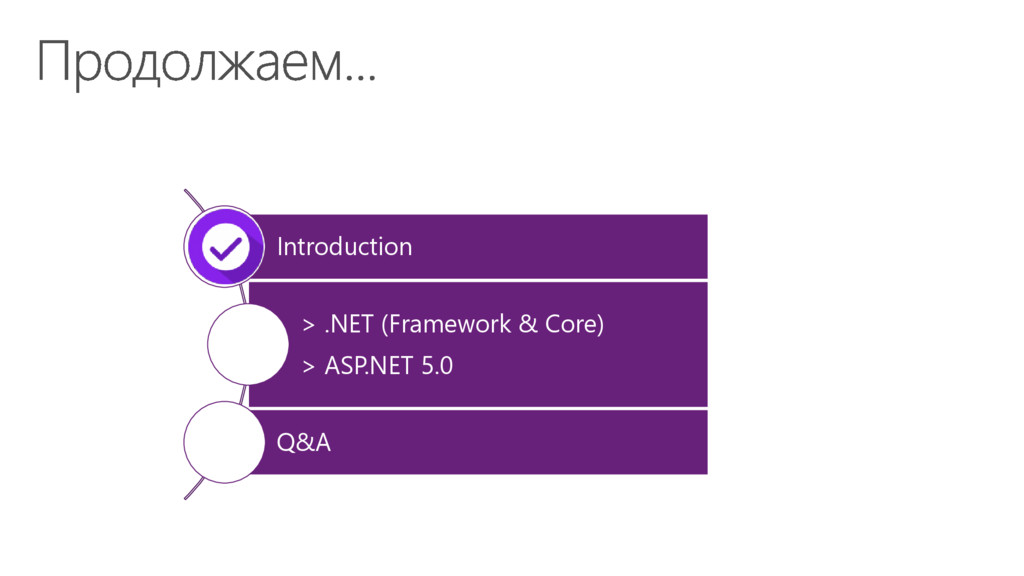 Продолжаем…

Introduction

> .NET (Framework & Core)
> ASP.NET 5.0

Q&A